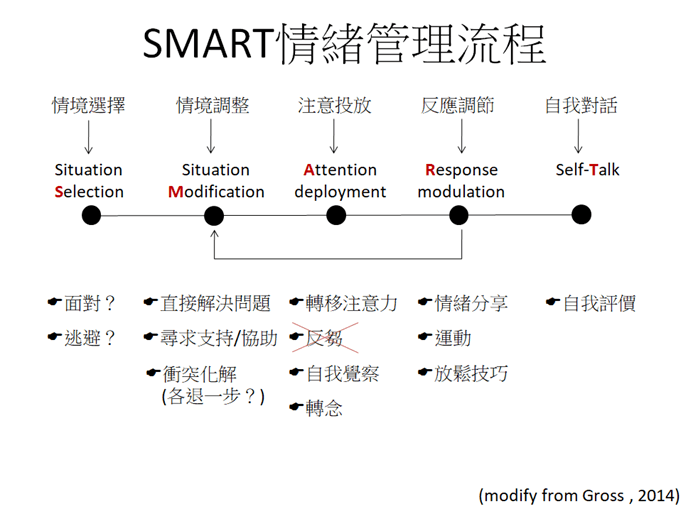 SMART情緒管理流程

情境選擇
Situation Selection

情境調整
Situation Modification

注意投放
Attention deployment

反應調節
Response modulation

自我對話
Self-Talk

☛面對？
☛逃避？

☛直接解決問題
☛尋求支持/協助
☛衝突化解 (各退一步？)

☛轉移注意力
☛反芻
☛自我覺察
☛轉念

☛情緒分享
☛運動
☛放鬆技巧

☛自我評價

(modify from Gross , 2014)